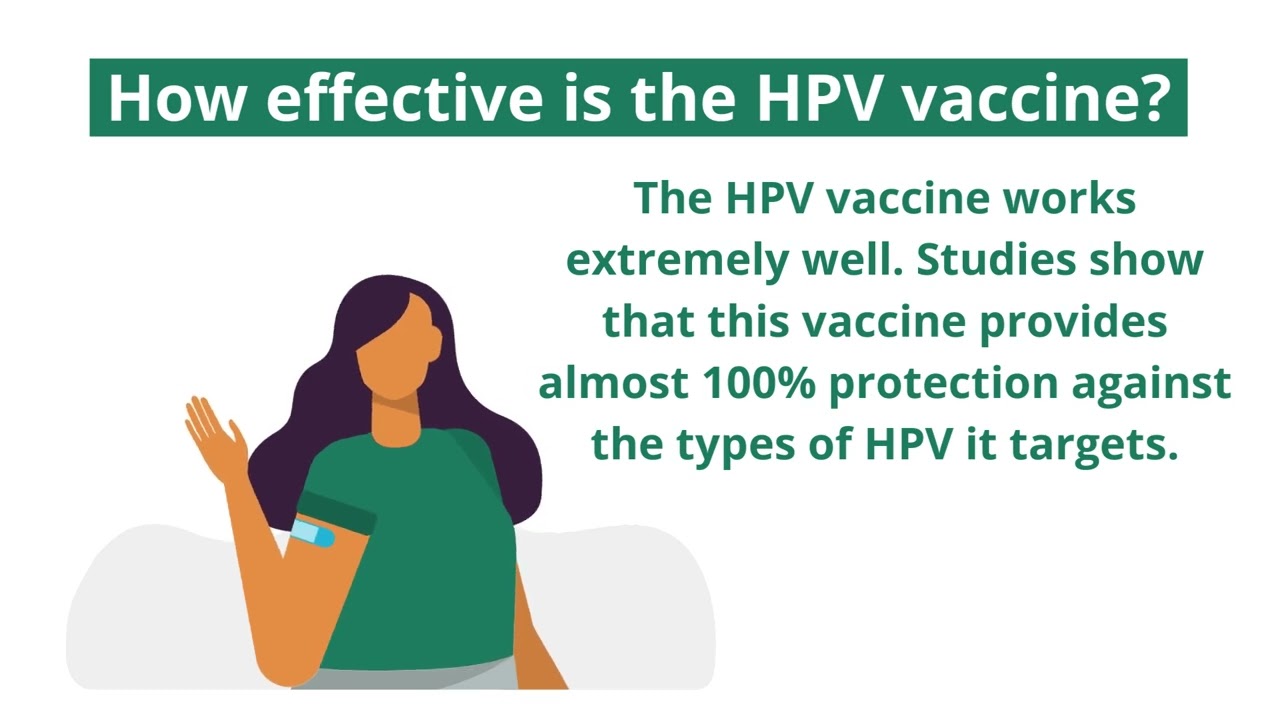 How effective is the HPV vaccine?

The HPV vaccine works extremely well. Studies show that this vaccine provides almost 100% protection against the types of HPV it targets.